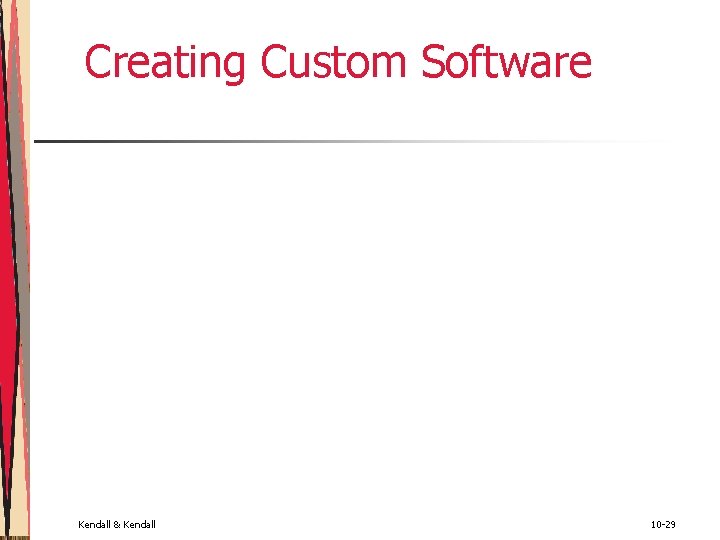 Creating Custom Software

Kendall & Kendall

10-29